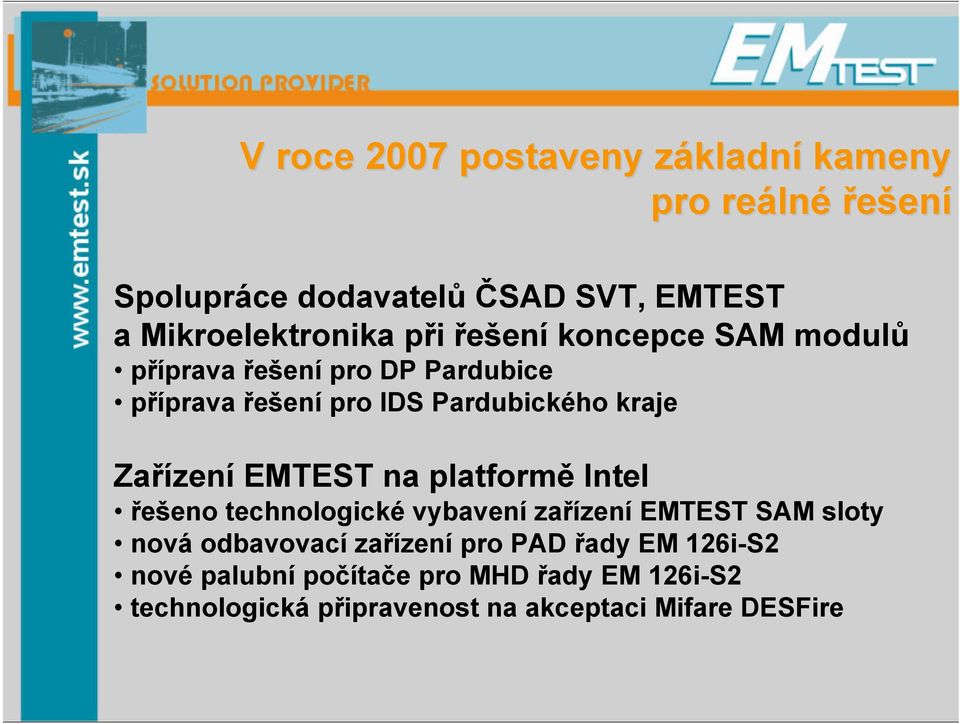 SOLUTION PROVIDER

EMTEST

www.emtest.sk

V roce 2007 postaveny základní kameny pro reálné řešení

Spolupráce dodavatelů ČSAD SVT, EMTEST a Mikroelektronika při řešení koncepce SAM modulů
• příprava řešení pro DP Pardubice
• příprava řešení pro IDS Pardubického kraje

Zařízení EMTEST na platformě Intel
• řešeno technologické vybavení zařízení EMTEST SAM sloty
• nová odbavovací zařízení pro PAD řady EM 126i-S2
• nové palubní počítače pro MHD řady EM 126i-S2
• technologická připravenost na akceptaci Mifare DESFire